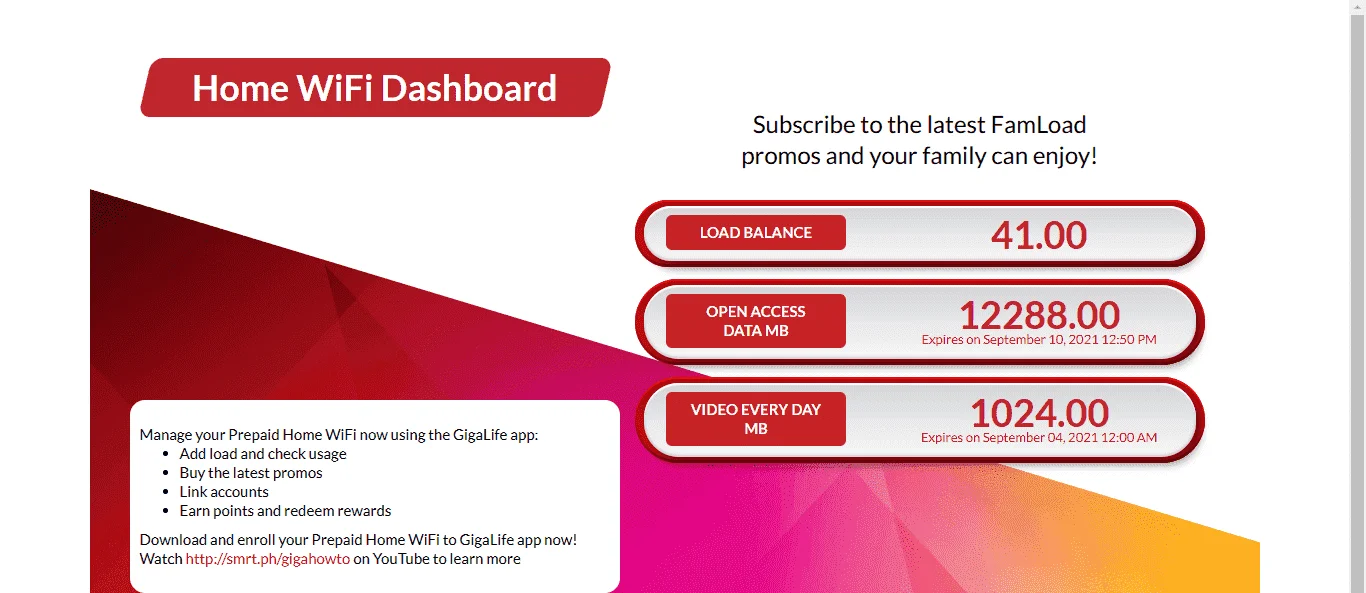 Home WiFi Dashboard

Subscribe to the latest FamLoad promos and your family can enjoy!

LOAD BALANCE 41.00

OPEN ACCESS DATA MB 12288.00
Expires on September 10, 2021 12:50 PM

VIDEO EVERY DAY MB 1024.00
Expires on September 04, 2021 12:00 AM

Manage your Prepaid Home WiFi now using the GigaLife app:
- Add load and check usage
- Buy the latest promos
- Link accounts
- Earn points and redeem rewards

Download and enroll your Prepaid Home WiFi to GigaLife app now! Watch http://smrt.ph/gigahowto on YouTube to learn more